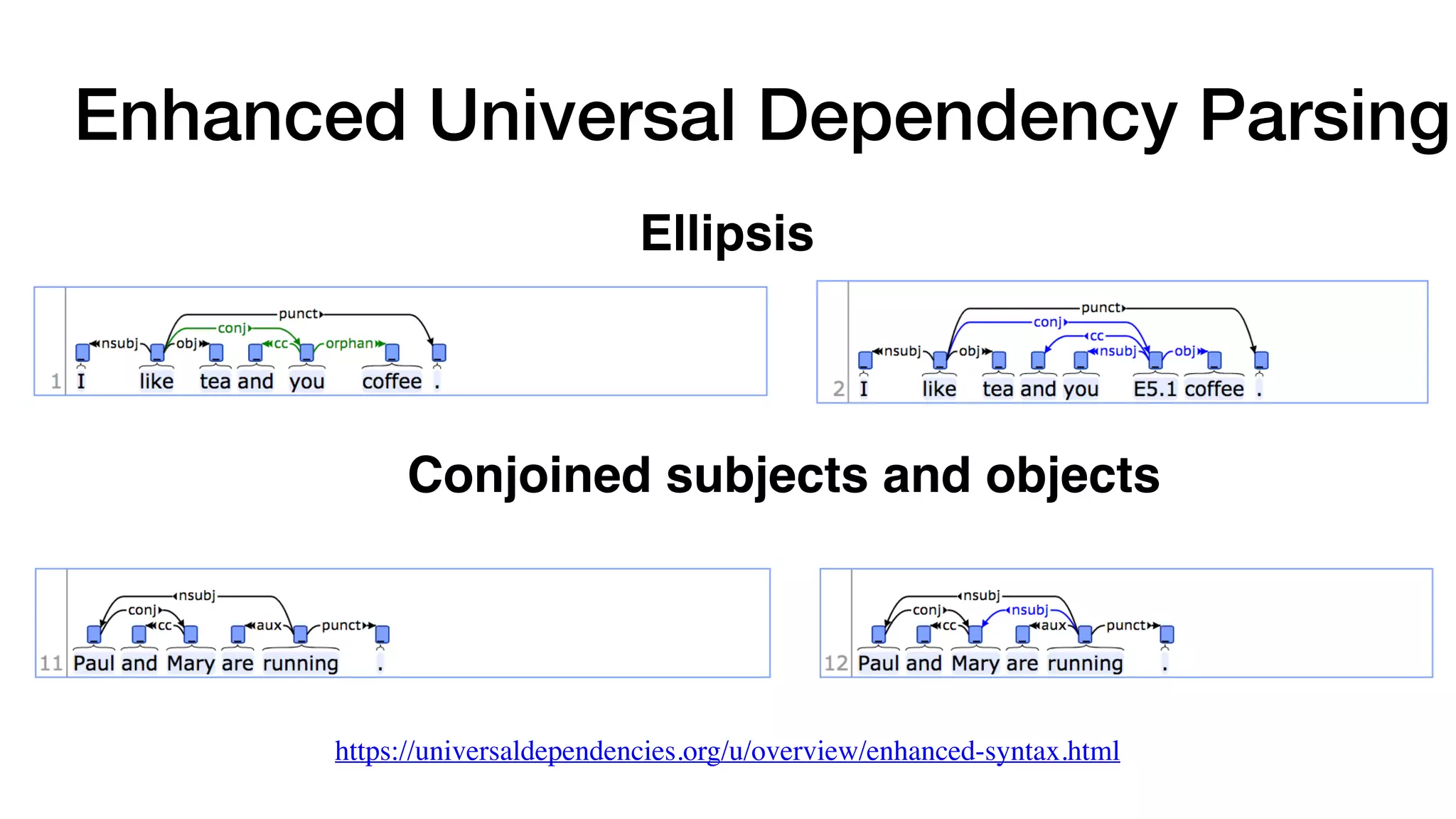 Enhanced Universal Dependency Parsing

Ellipsis

punct
conj
nsubj obj cc orphan
1 I like tea and you coffee .

punct
conj
cc
nsubj obj nsubj obj
2 I like tea and you E5.1 coffee .

Conjoined subjects and objects

nsubj
conj
cc aux punct
11 Paul and Mary are running .

nsubj
conj nsubj
cc aux punct
12 Paul and Mary are running .

https://universaldependencies.org/u/overview/enhanced-syntax.html